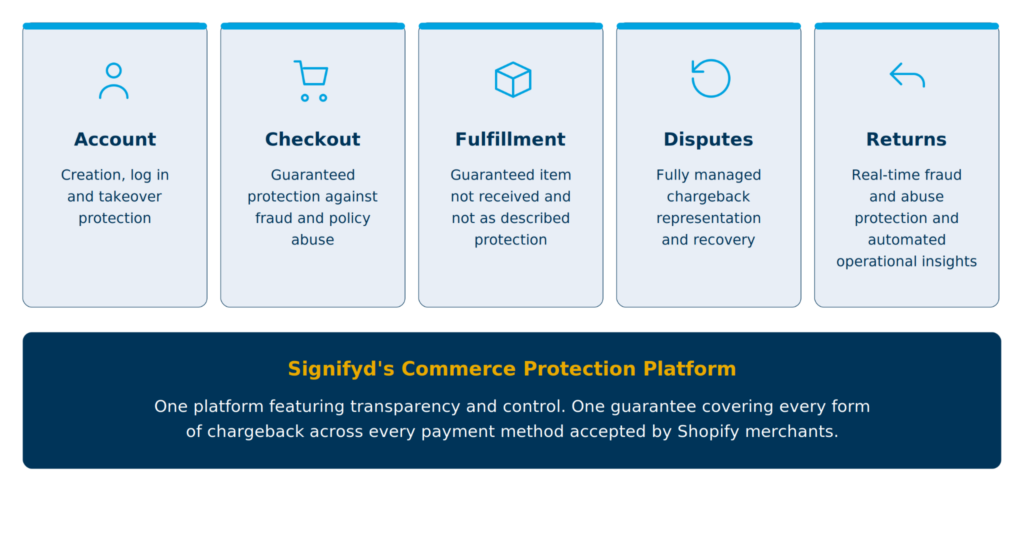 Account

Creation, log in and takeover protection

Checkout

Guaranteed protection against fraud and policy abuse

Fulfillment

Guaranteed item not received and not as described protection

Disputes

Fully managed chargeback representation and recovery

Returns

Real-time fraud and abuse protection and automated operational insights

Signifyd's Commerce Protection Platform

One platform featuring transparency and control. One guarantee covering every form of chargeback across every payment method accepted by Shopify merchants.